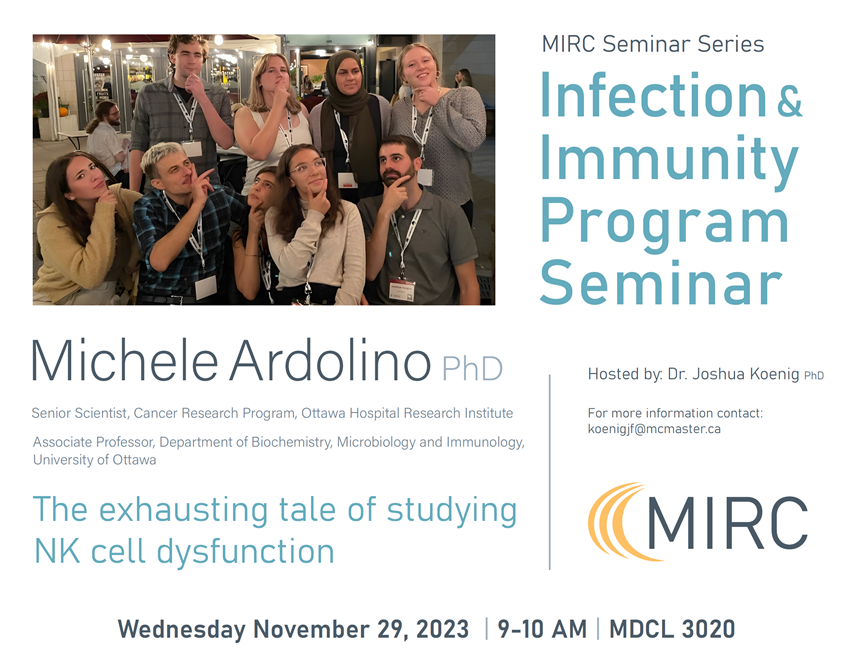 MIRC Seminar Series

Infection & Immunity Program Seminar

Michele Ardolino PhD

Senior Scientist, Cancer Research Program, Ottawa Hospital Research Institute

Associate Professor, Department of Biochemistry, Microbiology and Immunology, University of Ottawa

The exhausting tale of studying NK cell dysfunction

Hosted by: Dr. Joshua Koenig PhD

For more information contact: koenigjf@mcmaster.ca

MIRC

Wednesday November 29, 2023 | 9-10 AM | MDCL 3020